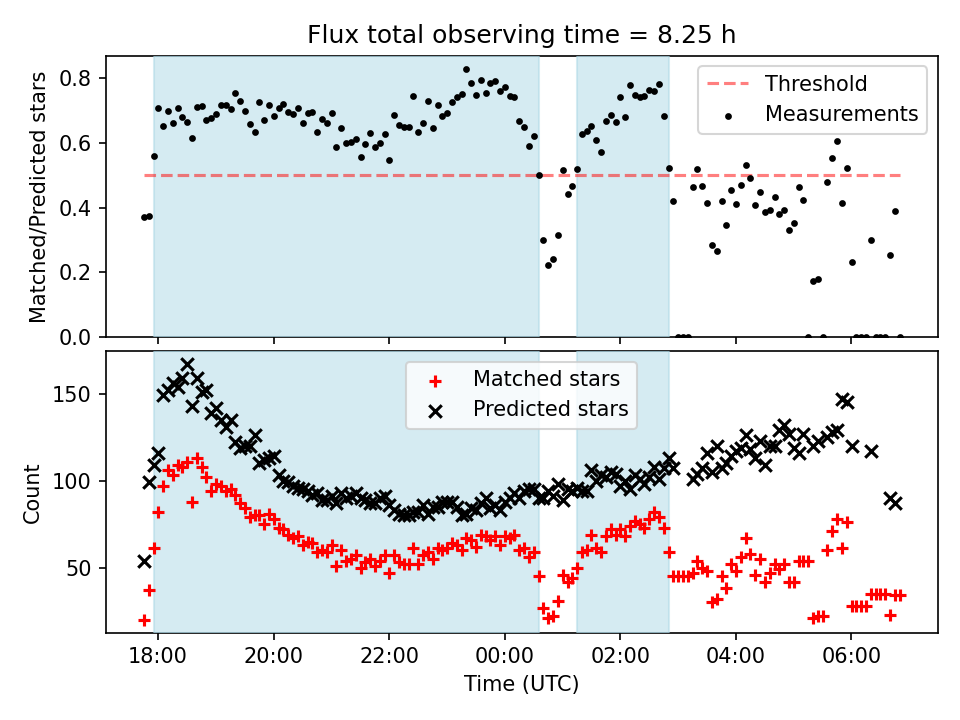 Flux total observing time = 8.25 h

Matched/Predicted stars

0.8
0.6
0.4
0.2
0.0

Threshold
Measurements

Count

150
100
50

Matched stars
Predicted stars

18:00
20:00
22:00
00:00
02:00
04:00
06:00

Time (UTC)